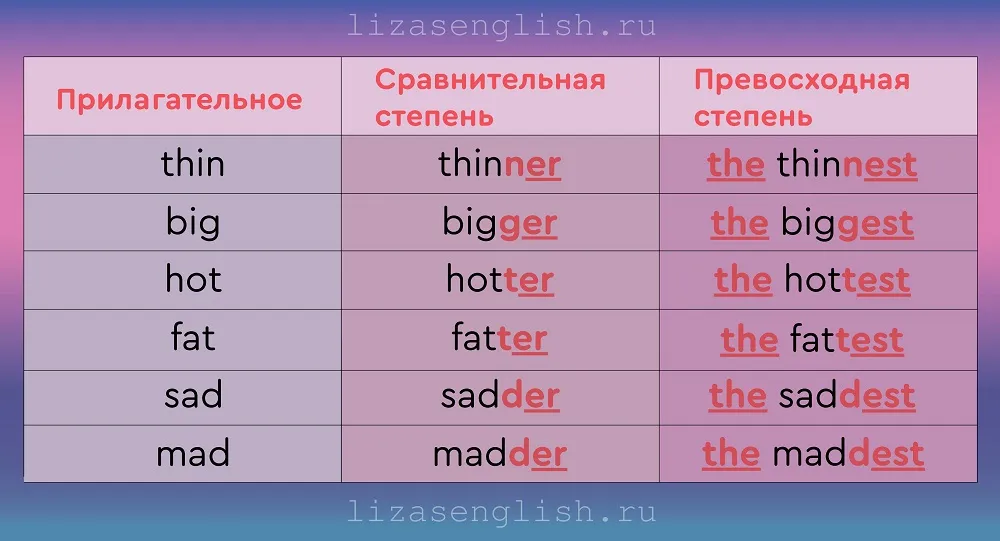 lizasenglish.ru

| Прилагательное | Сравнительная степень | Превосходная степень |
|---|---|---|
| thin | thinner | the thinnest |
| big | bigger | the biggest |
| hot | hotter | the hottest |
| fat | fatter | the fattest |
| sad | sadder | the saddest |
| mad | madder | the maddest |

lizasenglish.ru